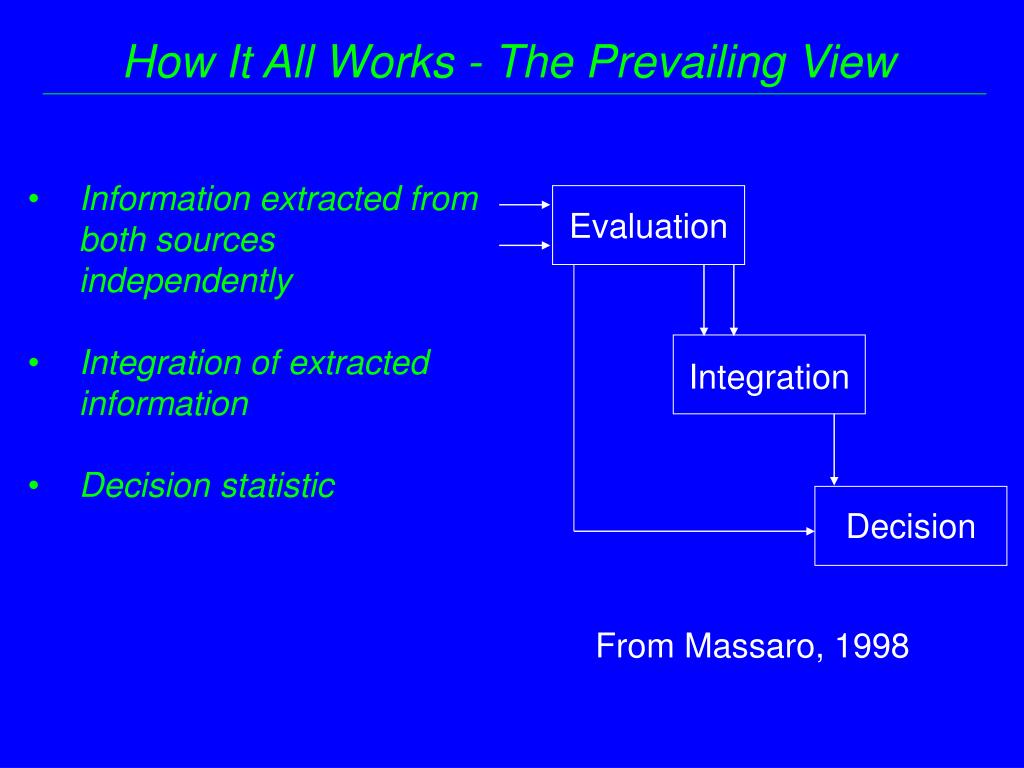 How It All Works - The Prevailing View

• Information extracted from both sources independently

• Integration of extracted information

• Decision statistic

Evaluation

Integration

Decision

From Massaro, 1998